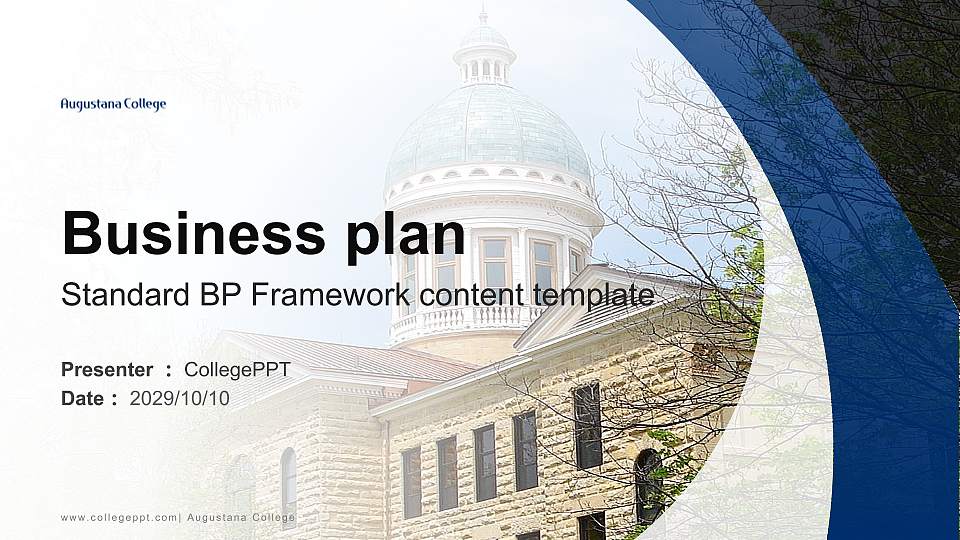 Augustana College

Business plan

Standard BP Framework content template

Presenter ： CollegePPT
Date ： 2029/10/10

www.collegeppt.com| Augustana College